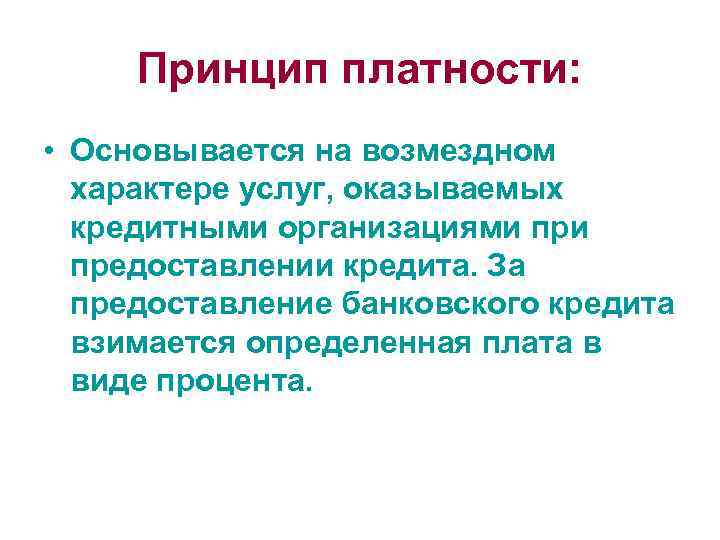 Принцип платности:

• Основывается на возмездном характере услуг, оказываемых кредитными организациями при предоставлении кредита. За предоставление банковского кредита взимается определенная плата в виде процента.